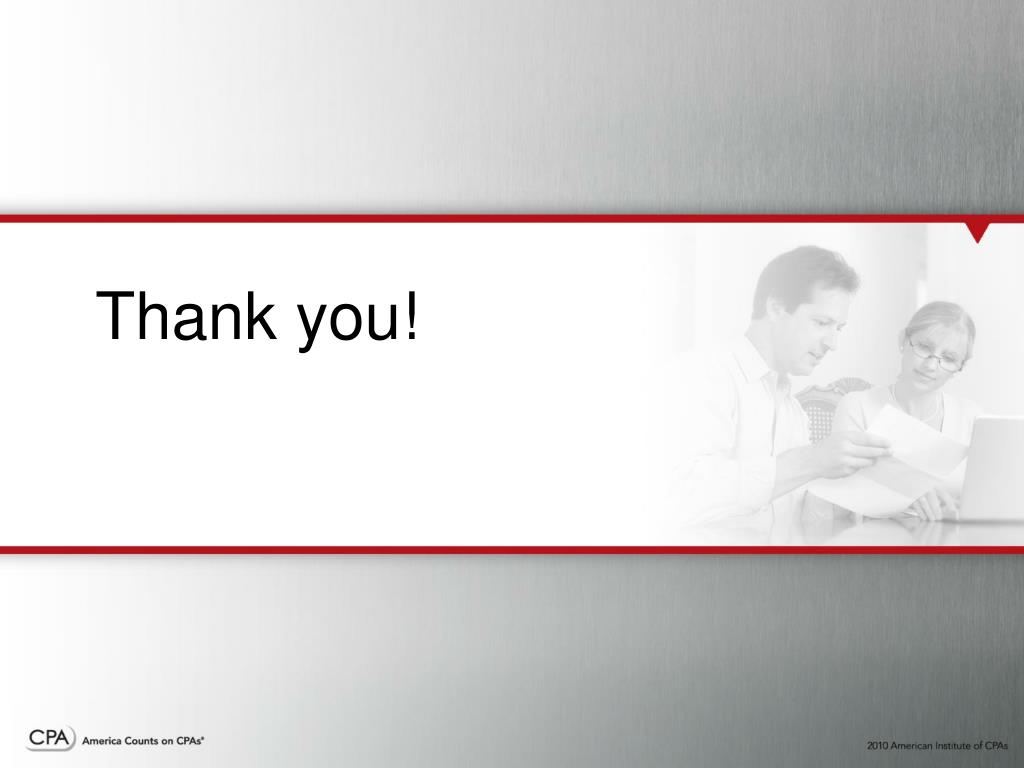 Thank you!

CPA America Counts on CPAs®

2010 American Institute of CPAs